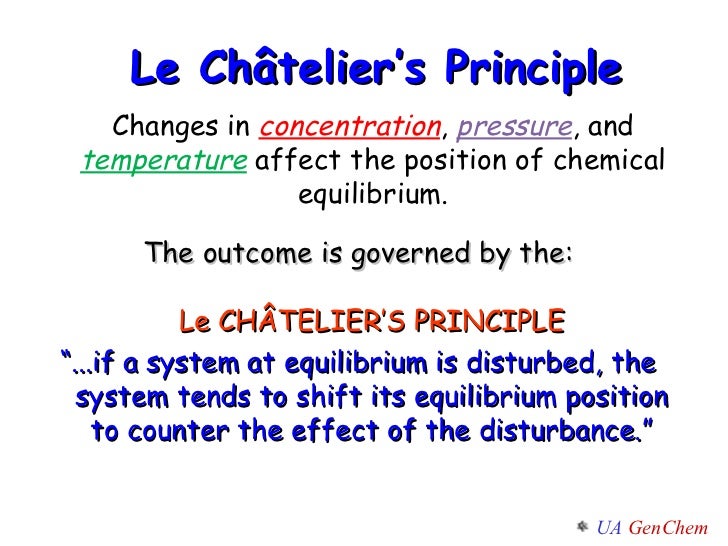 Le Châtelier's Principle

Changes in concentration, pressure, and temperature affect the position of chemical equilibrium.

The outcome is governed by the:

Le CHÂTELIER'S PRINCIPLE

"...if a system at equilibrium is disturbed, the system tends to shift its equilibrium position to counter the effect of the disturbance."

UA GenChem